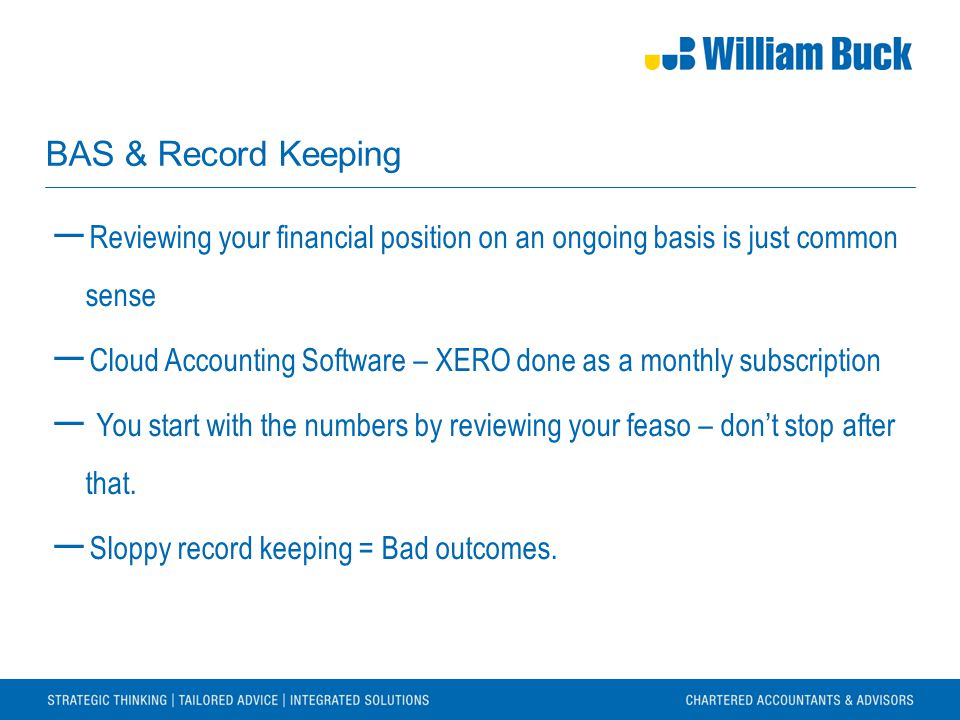 William Buck

BAS & Record Keeping

— Reviewing your financial position on an ongoing basis is just common sense

— Cloud Accounting Software – XERO done as a monthly subscription

— You start with the numbers by reviewing your feaso – don't stop after that.

— Sloppy record keeping = Bad outcomes.

STRATEGIC THINKING | TAILORED ADVICE | INTEGRATED SOLUTIONS

CHARTERED ACCOUNTANTS & ADVISORS